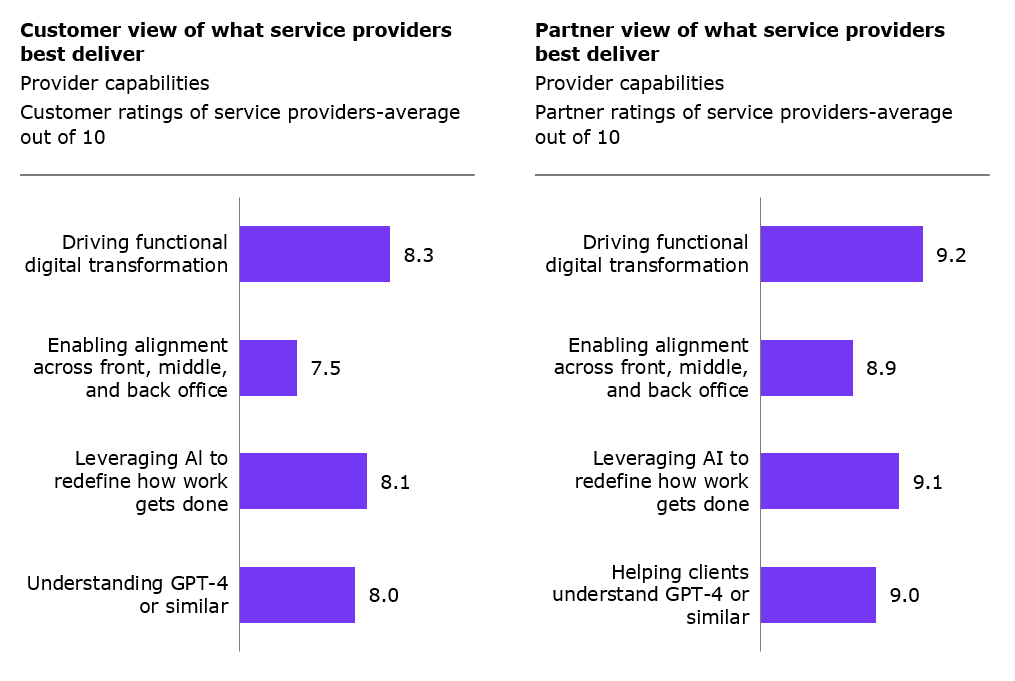 Customer view of what service providers best deliver

Provider capabilities

Customer ratings of service providers-average out of 10

Driving functional digital transformation 8.3

Enabling alignment across front, middle, and back office 7.5

Leveraging AI to redefine how work gets done 8.1

Understanding GPT-4 or similar 8.0

Partner view of what service providers best deliver

Provider capabilities

Partner ratings of service providers-average out of 10

Driving functional digital transformation 9.2

Enabling alignment across front, middle, and back office 8.9

Leveraging AI to redefine how work gets done 9.1

Helping clients understand GPT-4 or similar 9.0